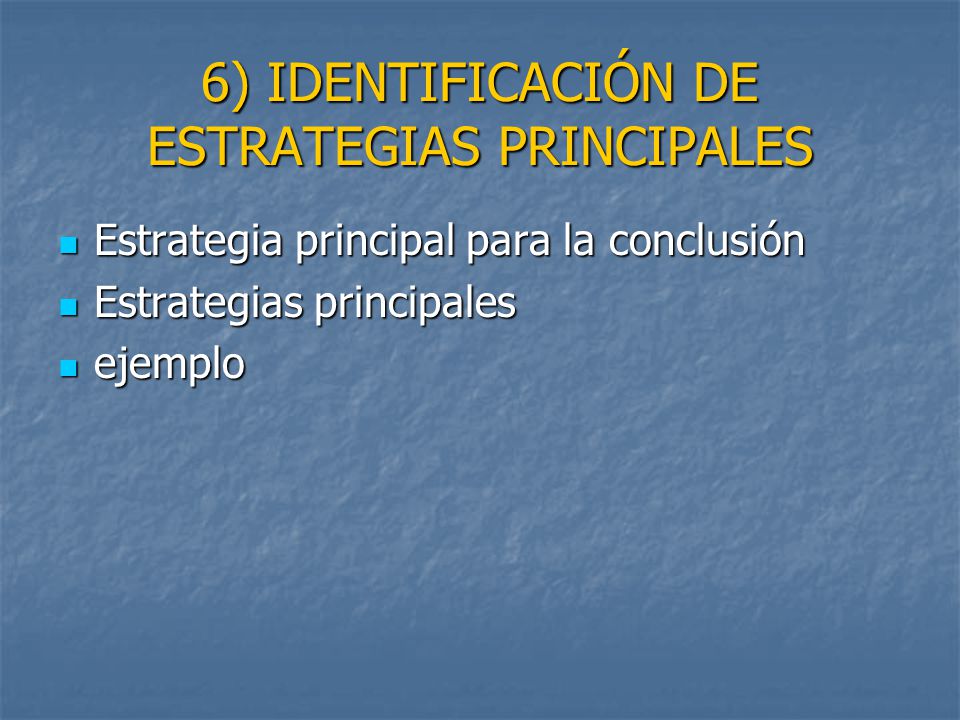 6) IDENTIFICACIÓN DE ESTRATEGIAS PRINCIPALES

- Estrategia principal para la conclusión
- Estrategias principales
- ejemplo